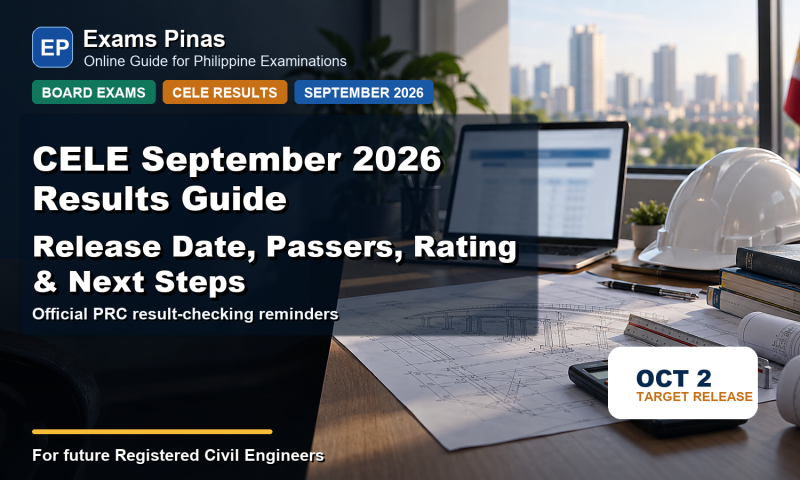 EP Exams Pinas
Online Guide for Philippine Examinations

BOARD EXAMS
CELE RESULTS
SEPTEMBER 2026

CELE September 2026 Results Guide

Release Date, Passers, Rating & Next Steps

Official PRC result-checking reminders

OCT 2
TARGET RELEASE

For future Registered Civil Engineers